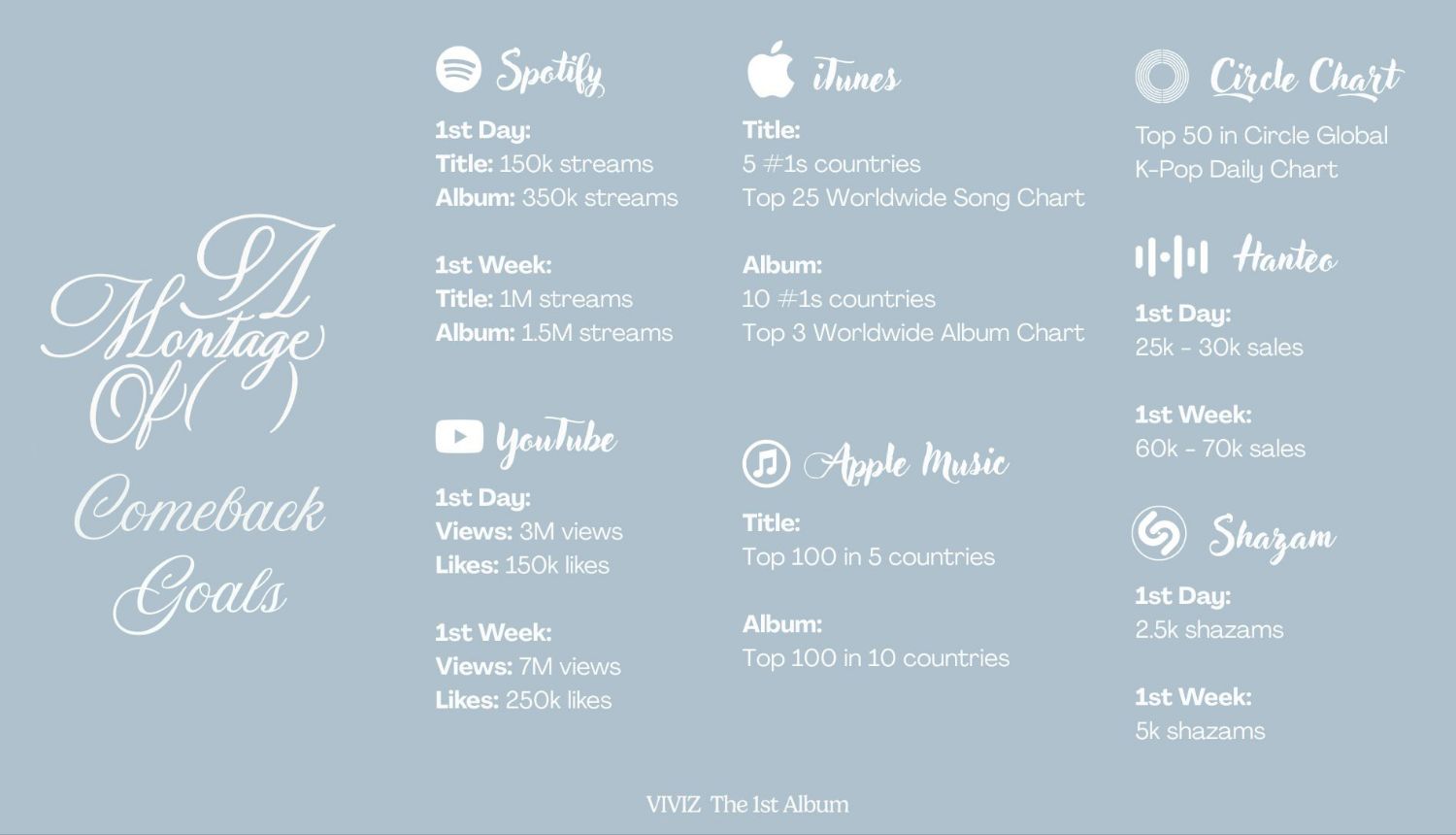 A Montage Of( )

Comeback Goals

Spotify

1st Day:
Title: 150k streams
Album: 350k streams

1st Week:
Title: 1M streams
Album: 1.5M streams

YouTube

1st Day:
Views: 3M views
Likes: 150k likes

1st Week:
Views: 7M views
Likes: 250k likes

iTunes

Title:
5 #1s countries
Top 25 Worldwide Song Chart

Album:
10 #1s countries
Top 3 Worldwide Album Chart

Apple Music

Title:
Top 100 in 5 countries

Album:
Top 100 in 10 countries

Circle Chart

Top 50 in Circle Global K-Pop Daily Chart

Hanteo

1st Day:
25k - 30k sales

1st Week:
60k - 70k sales

Shazam

1st Day:
2.5k shazams

1st Week:
5k shazams

VIVIZ The 1st Album